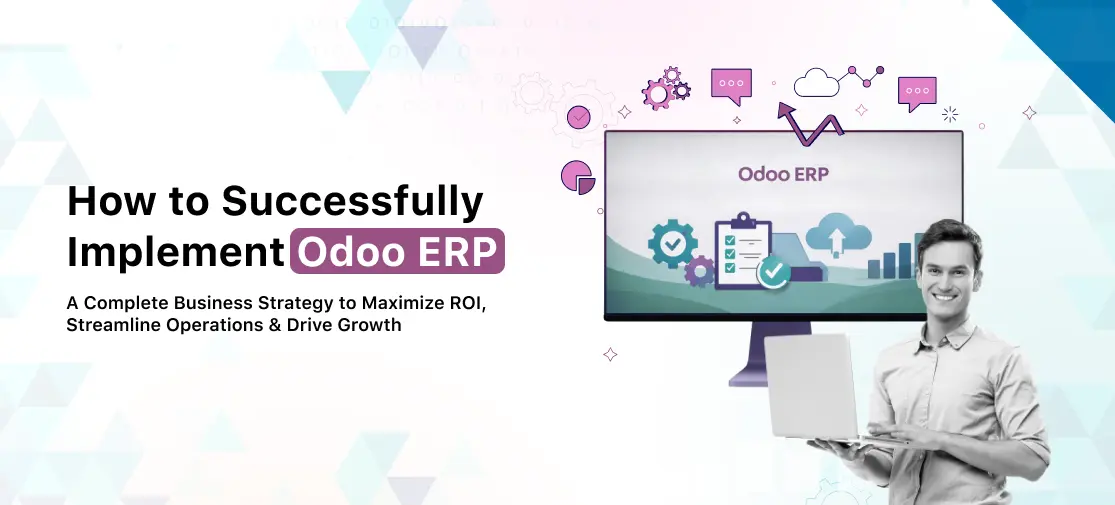 How to Successfully Implement Odoo ERP

A Complete Business Strategy to Maximize ROI, Streamline Operations & Drive Growth

Odoo ERP